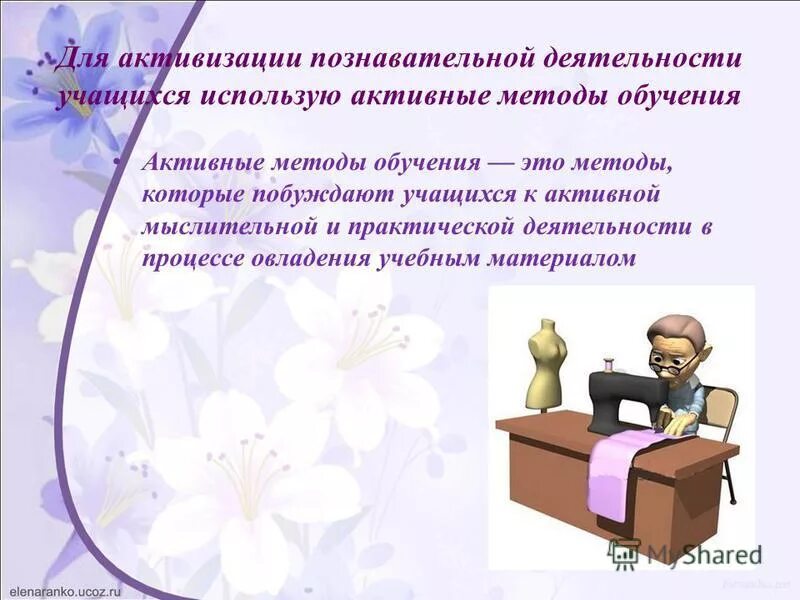 Для активизации познавательной деятельности учащихся использую активные методы обучения

• Активные методы обучения — это методы, которые побуждают учащихся к активной мыслительной и практической деятельности в процессе овладения учебным материалом

MyShared

elenaranko.ucoz.ru